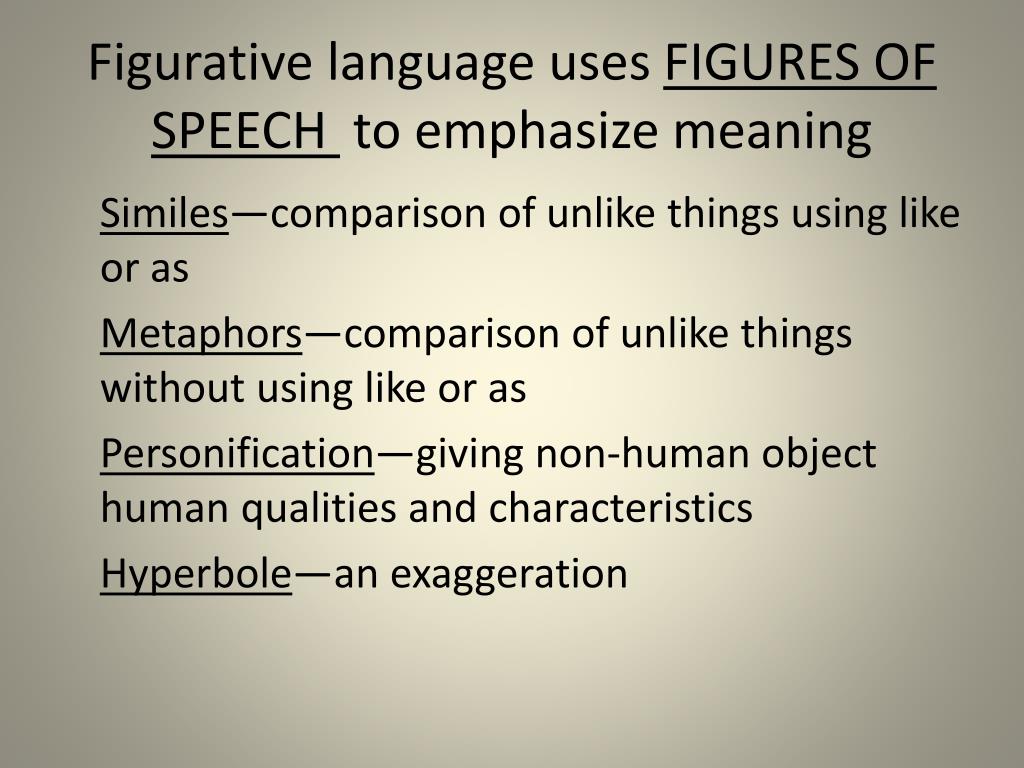 Figurative language uses FIGURES OF SPEECH to emphasize meaning

Similes—comparison of unlike things using like or as

Metaphors—comparison of unlike things without using like or as

Personification—giving non-human object human qualities and characteristics

Hyperbole—an exaggeration